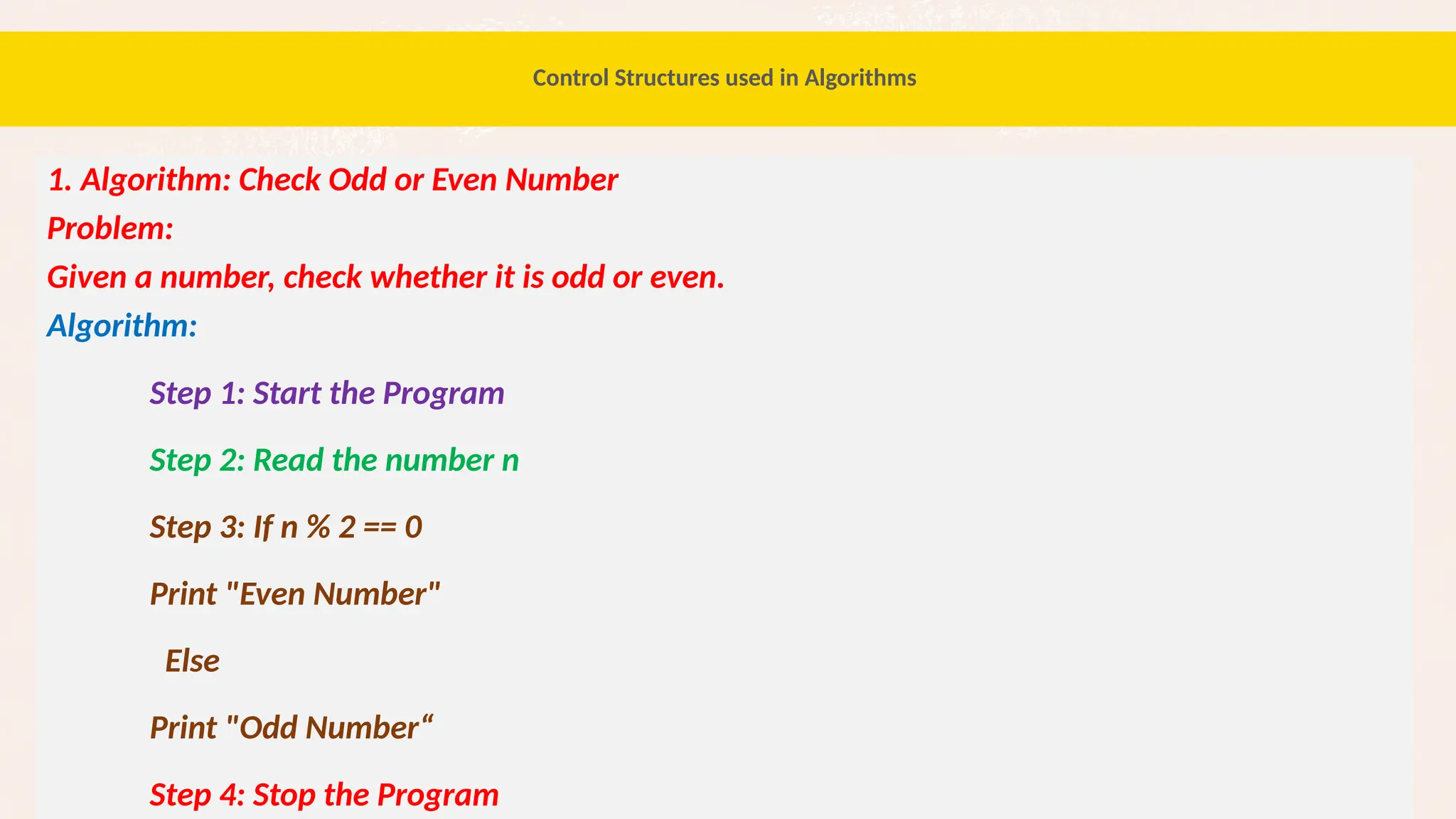 Control Structures used in Algorithms

1. Algorithm: Check Odd or Even Number

Problem:

Given a number, check whether it is odd or even.

Algorithm:

Step 1: Start the Program

Step 2: Read the number n

Step 3: If n % 2 == 0

Print "Even Number"

Else

Print "Odd Number“

Step 4: Stop the Program